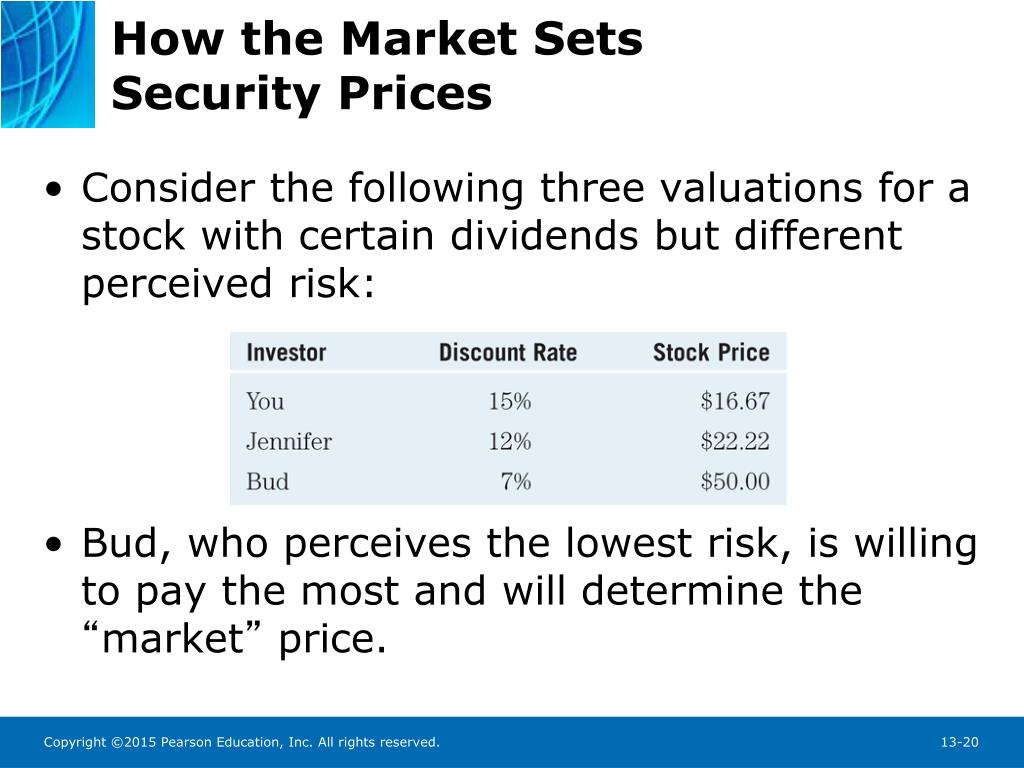 How the Market Sets Security Prices

• Consider the following three valuations for a stock with certain dividends but different perceived risk:

| Investor | Discount Rate | Stock Price |
|---|---|---|
| You | 15% | \$16.67 |
| Jennifer | 12% | \$22.22 |
| Bud | 7% | \$50.00 |

• Bud, who perceives the lowest risk, is willing to pay the most and will determine the “market” price.

Copyright ©2015 Pearson Education, Inc. All rights reserved.

13-20